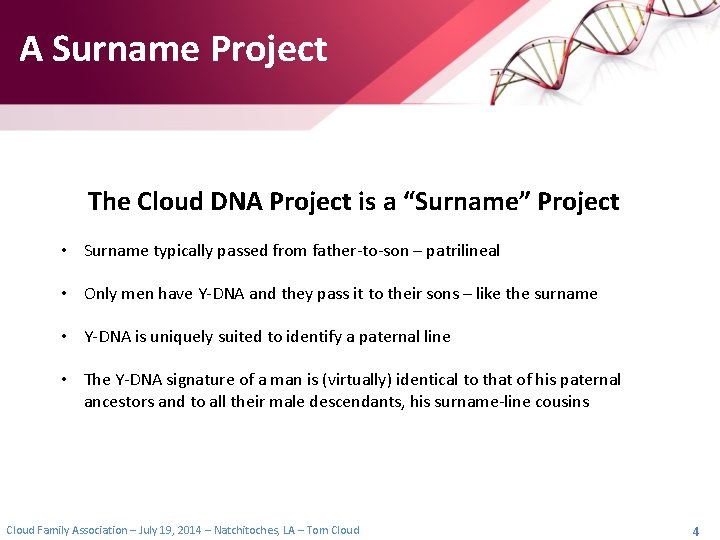 A Surname Project

The Cloud DNA Project is a “Surname” Project

• Surname typically passed from father-to-son – patrilineal

• Only men have Y-DNA and they pass it to their sons – like the surname

• Y-DNA is uniquely suited to identify a paternal line

• The Y-DNA signature of a man is (virtually) identical to that of his paternal ancestors and to all their male descendants, his surname-line cousins

Cloud Family Association – July 19, 2014 – Natchitoches, LA – Tom Cloud

4